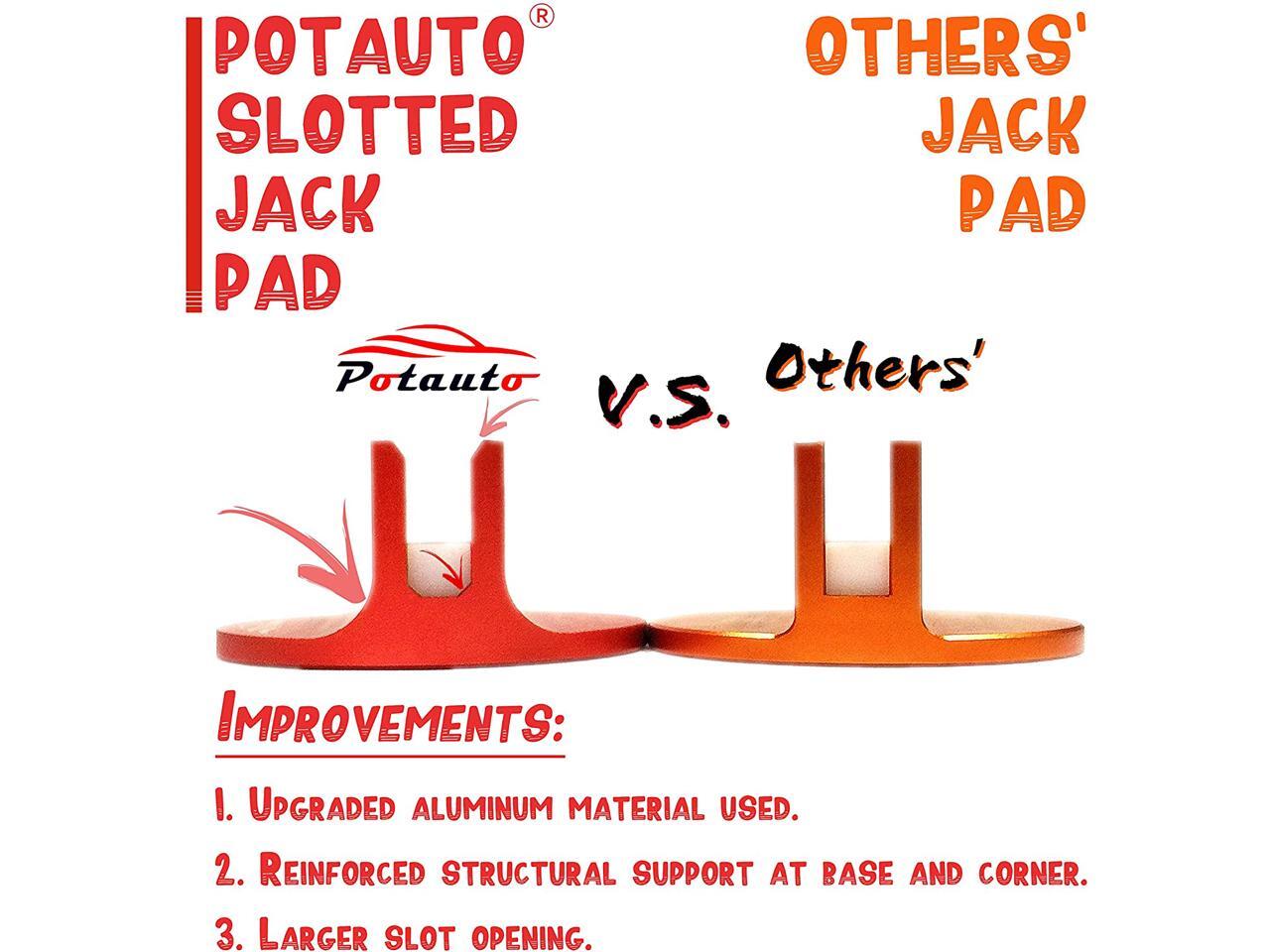 POTAUTO®
SLOTTED
JACK
PAD

OTHERS'
JACK
PAD

Potauto

V.S.

Others'

IMPROVEMENTS:

1. UPGRADED ALUMINUM MATERIAL USED.

2. REINFORCED STRUCTURAL SUPPORT AT BASE AND CORNER.

3. LARGER SLOT OPENING.